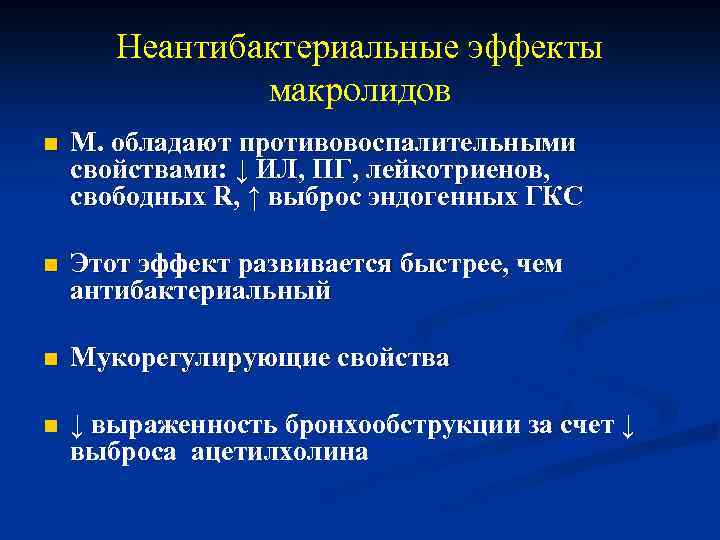 Неантибактериальные эффекты макролидов

■ М. обладают противовоспалительными свойствами: ↓ ИЛ, ПГ, лейкотриенов, свободных R, ↑ выброс эндогенных ГКС

■ Этот эффект развивается быстрее, чем антибактериальный

■ Мукорегулирующие свойства

■ ↓ выраженность бронхообструкции за счет ↓ выброса ацетилхолина